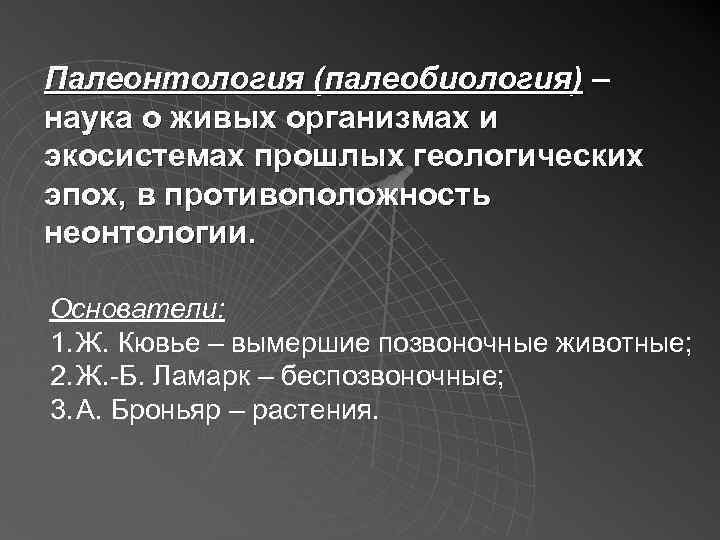 Палеонтология (палеобиология) – наука о живых организмах и экосистемах прошлых геологических эпох, в противоположность неонтологии.

Основатели:
1.Ж. Кювье – вымершие позвоночные животные;
2.Ж.-Б. Ламарк – беспозвоночные;
3.А. Броньяр – растения.